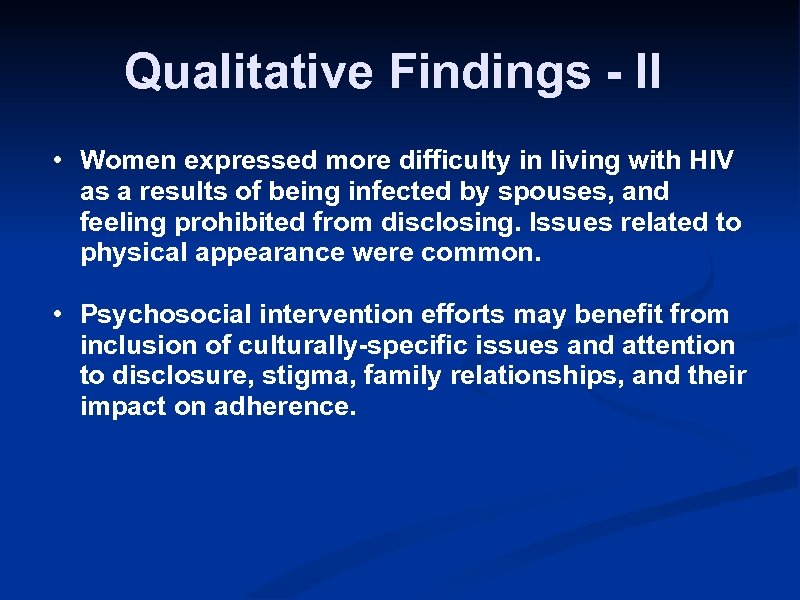 Qualitative Findings - II

• Women expressed more difficulty in living with HIV as a results of being infected by spouses, and feeling prohibited from disclosing. Issues related to physical appearance were common.

• Psychosocial intervention efforts may benefit from inclusion of culturally-specific issues and attention to disclosure, stigma, family relationships, and their impact on adherence.